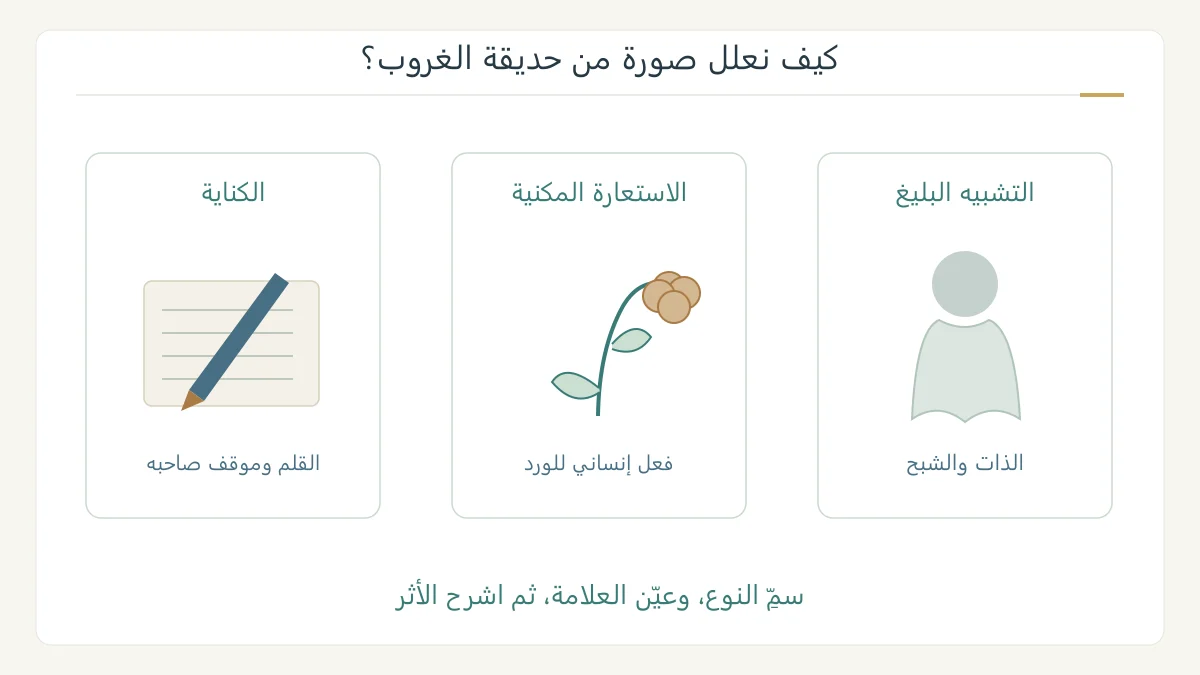 كيف نعلل صورة من حديقة الغروب؟

التشبيه البليغ

الذات والشبح

الاستعارة المكنية

فعل إنساني للورد

الكناية

القلم وموقف صاحبه

سمِّ النوع، وعيّن العلامة، ثم اشرح الأثر